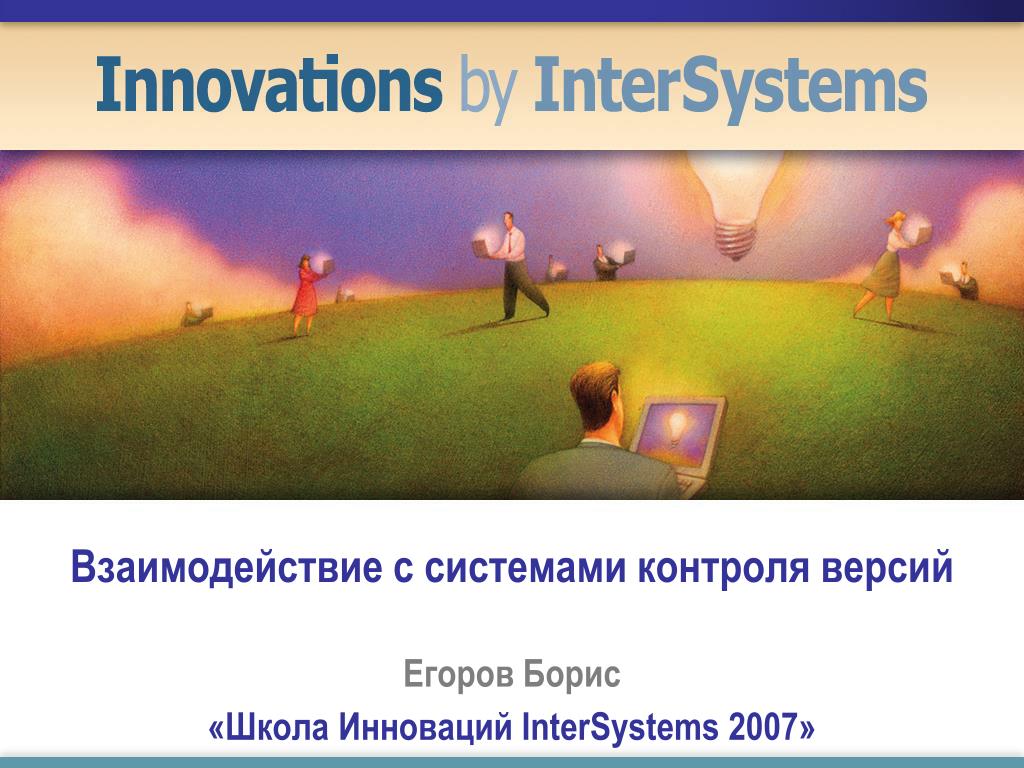 Innovations by InterSystems

Взаимодействие с системами контроля версий

Егоров Борис

«Школа Инноваций InterSystems 2007»